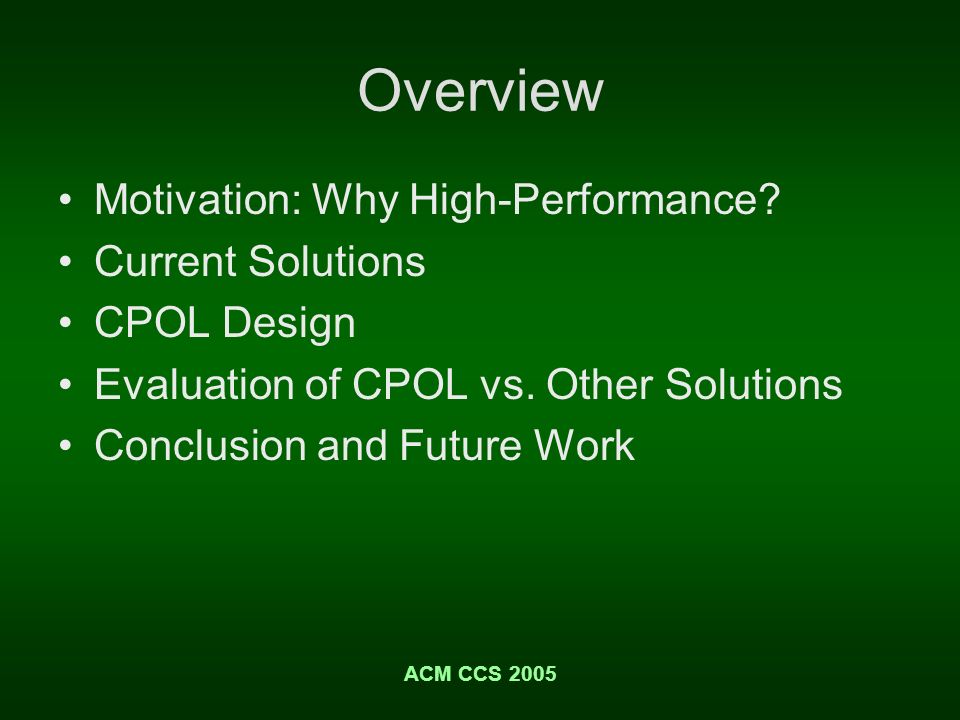 Overview

• Motivation: Why High-Performance?
• Current Solutions
• CPOL Design
• Evaluation of CPOL vs. Other Solutions
• Conclusion and Future Work

ACM CCS 2005